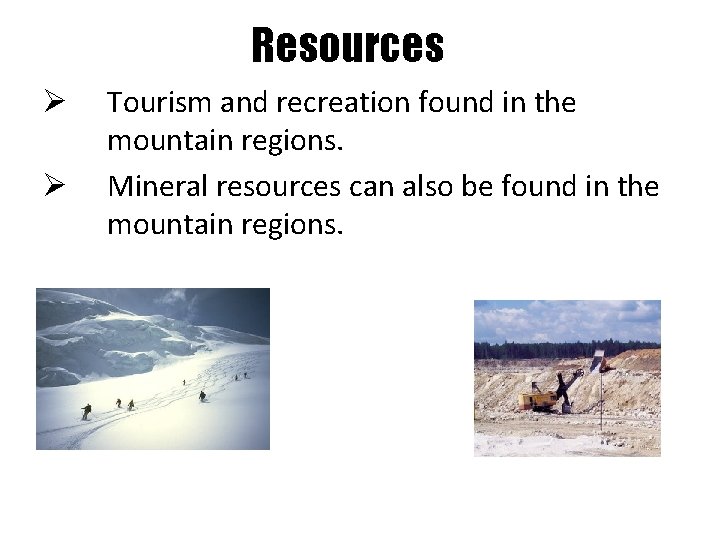 Resources

➢ Tourism and recreation found in the mountain regions.

➢ Mineral resources can also be found in the mountain regions.